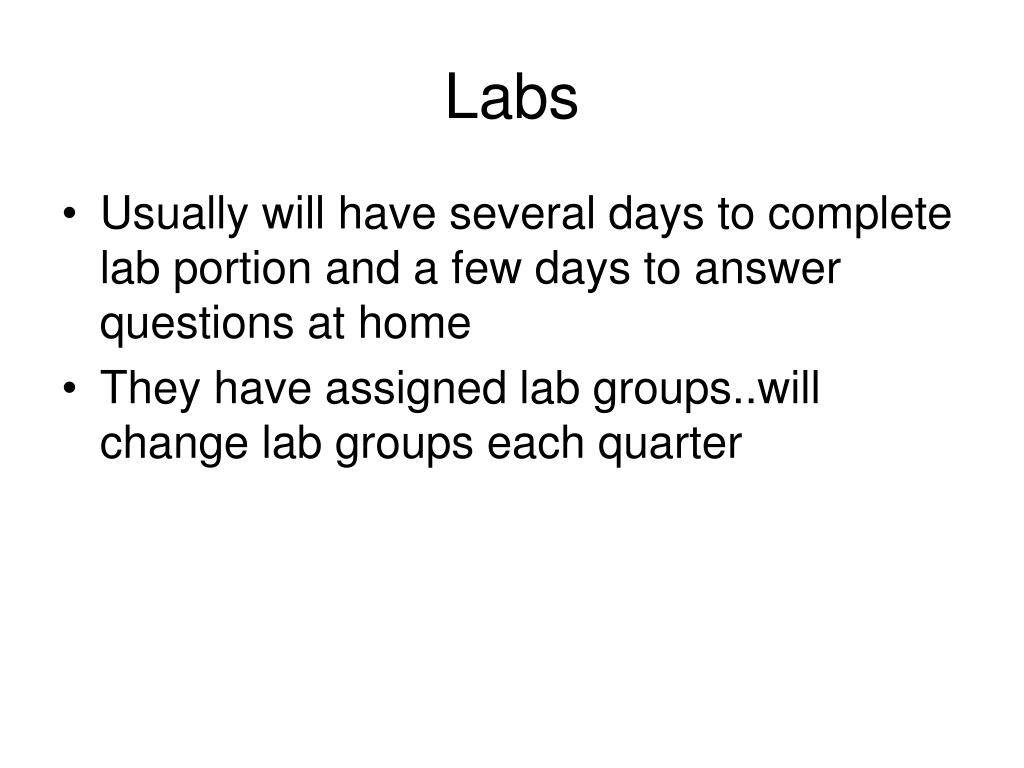 Labs

• Usually will have several days to complete lab portion and a few days to answer questions at home
• They have assigned lab groups..will change lab groups each quarter